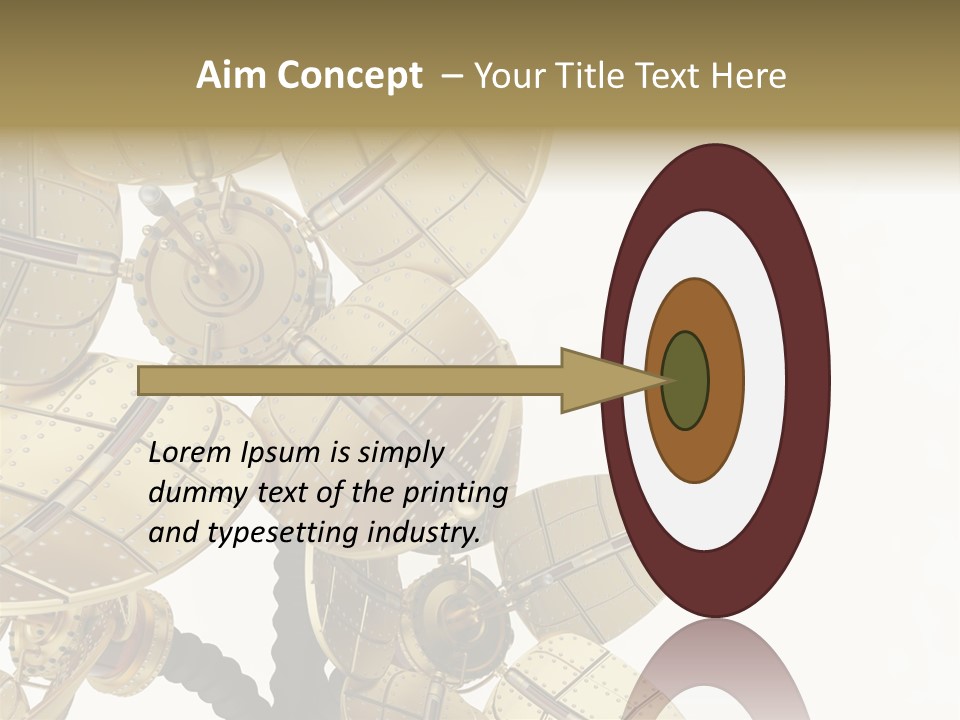 Aim Concept – Your Title Text Here

Lorem Ipsum is simply dummy text of the printing and typesetting industry.